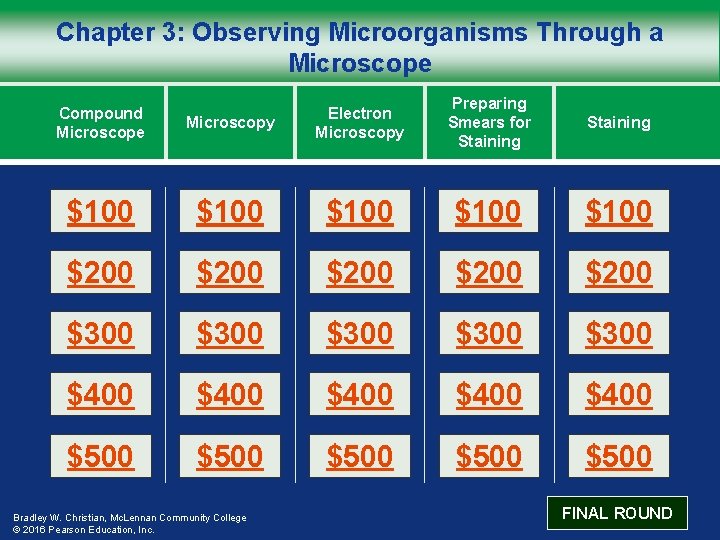 Chapter 3: Observing Microorganisms Through a Microscope

| Compound Microscope | Microscopy | Electron Microscopy | Preparing Smears for Staining | Staining |
|---|---|---|---|---|
| \$100 | \$100 | \$100 | \$100 | \$100 |
| \$200 | \$200 | \$200 | \$200 | \$200 |
| \$300 | \$300 | \$300 | \$300 | \$300 |
| \$400 | \$400 | \$400 | \$400 | \$400 |
| \$500 | \$500 | \$500 | \$500 | \$500 |

Bradley W. Christian, McLennan Community College
© 2016 Pearson Education, Inc.

FINAL ROUND